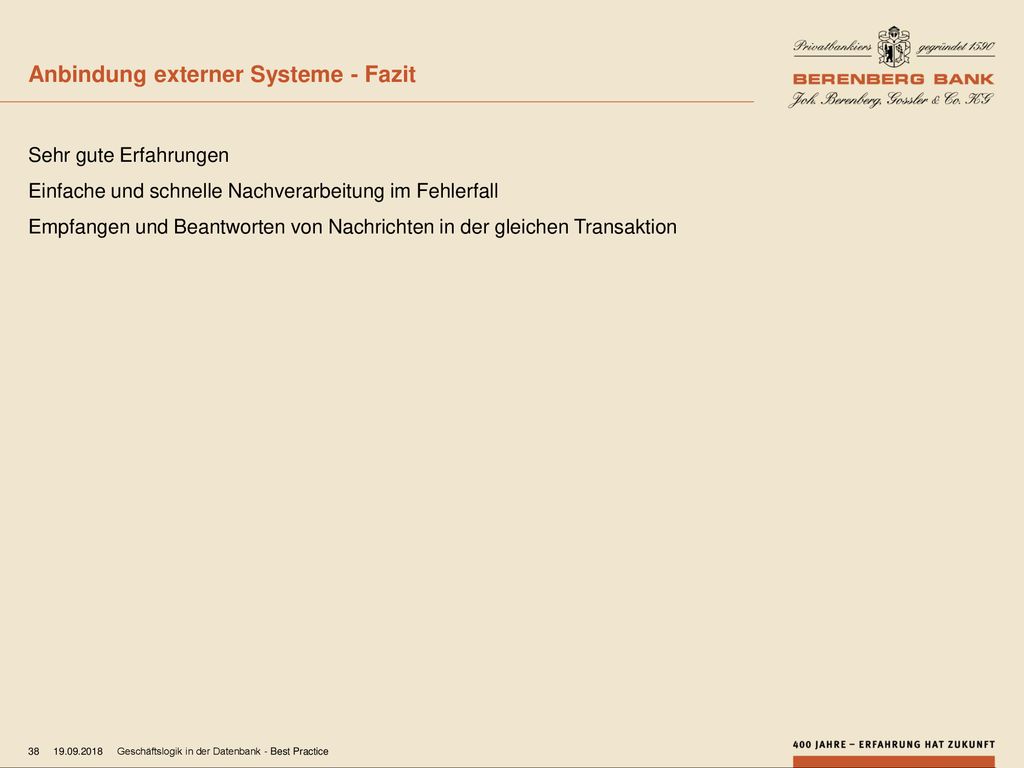 Anbindung externer Systeme - Fazit

Privatbankiers gegründet 1590
BERENBERG BANK
Joh. Berenberg, Gossler & Co. KG

Sehr gute Erfahrungen

Einfache und schnelle Nachverarbeitung im Fehlerfall

Empfangen und Beantworten von Nachrichten in der gleichen Transaktion

38 19.09.2018 Geschäftslogik in der Datenbank - Best Practice

400 JAHRE – ERFAHRUNG HAT ZUKUNFT